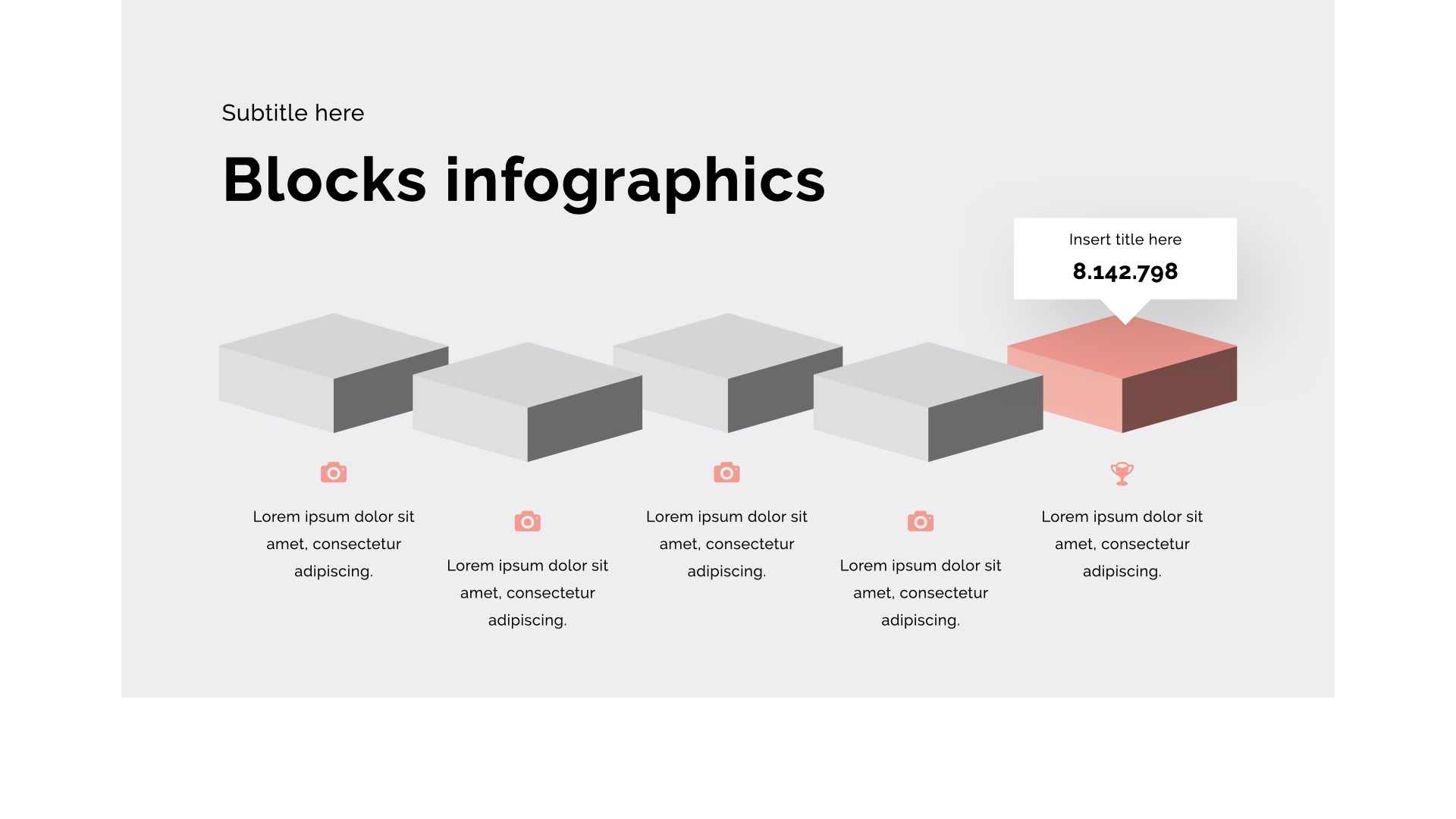 Subtitle here

Blocks infographics

Insert title here

8.142.798

Lorem ipsum dolor sit amet, consectetur adipiscing.

Lorem ipsum dolor sit amet, consectetur adipiscing.

Lorem ipsum dolor sit amet, consectetur adipiscing.

Lorem ipsum dolor sit amet, consectetur adipiscing.

Lorem ipsum dolor sit amet, consectetur adipiscing.